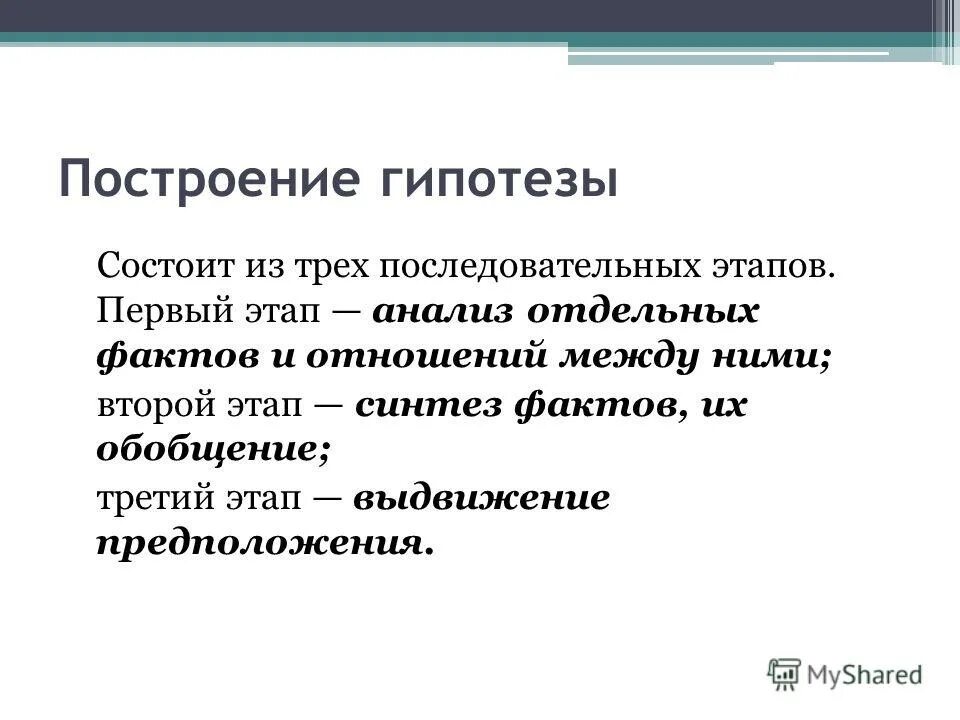 Построение гипотезы

Состоит из трех последовательных этапов. Первый этап — анализ отдельных фактов и отношений между ними;

второй этап — синтез фактов, их обобщение;

третий этап — выдвижение предположения.

MyShared